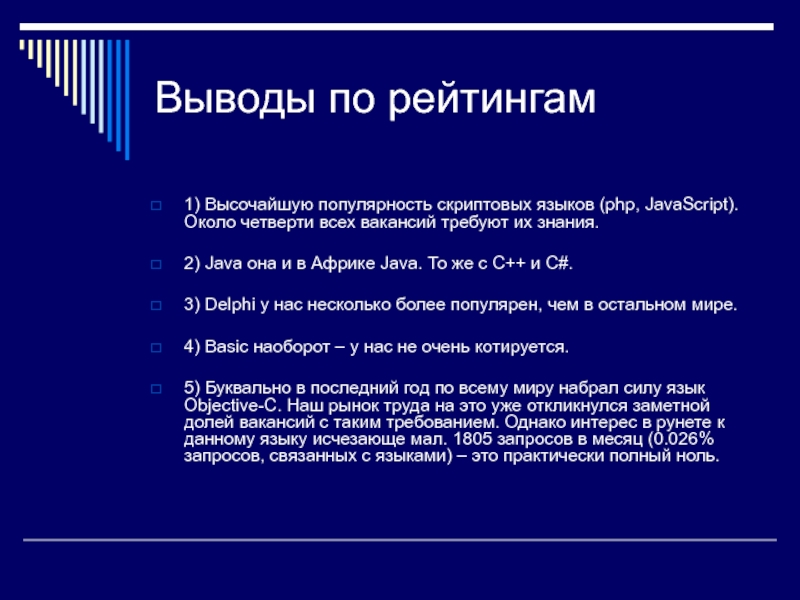 Выводы по рейтингам

1) Высочайшую популярность скриптовых языков (php, JavaScript). Около четверти всех вакансий требуют их знания.

2) Java она и в Африке Java. То же с C++ и C#.

3) Delphi у нас несколько более популярен, чем в остальном мире.

4) Basic наоборот – у нас не очень котируется.

5) Буквально в последний год по всему миру набрал силу язык Objective-C. Наш рынок труда на это уже откликнулся заметной долей вакансий с таким требованием. Однако интерес в рунете к данному языку исчезающе мал. 1805 запросов в месяц (0.026% запросов, связанных с языками) – это практически полный ноль.